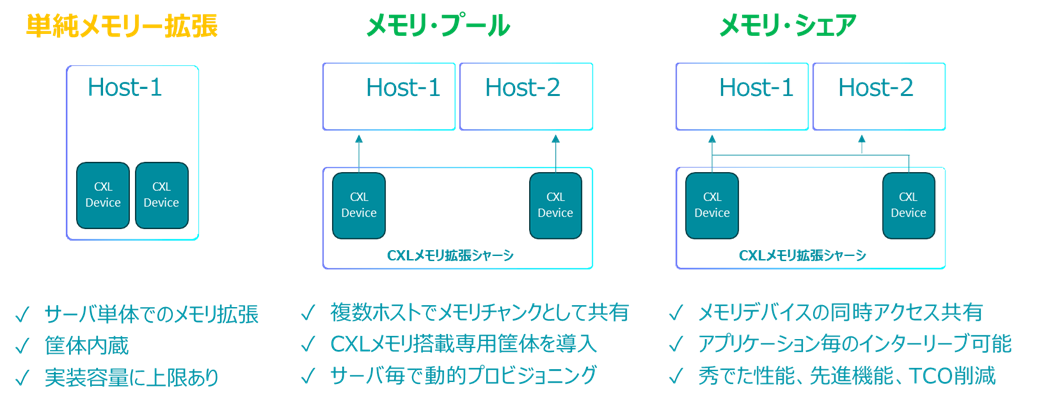 単純メモリー拡張

Host-1

CXL Device

CXL Device

✓ サーバ単体でのメモリ拡張
✓ 筐体内蔵
✓ 実装容量に上限あり

メモリ・プール

Host-1

Host-2

CXL Device

CXL Device

CXLメモリ拡張シャーシ

✓ 複数ホストでメモリチャンクとして共有
✓ CXLメモリ搭載専用筐体を導入
✓ サーバ毎で動的プロビジョニング

メモリ・シェア

Host-1

Host-2

CXL Device

CXL Device

CXLメモリ拡張シャーシ

✓ メモリデバイスの同時アクセス共有
✓ アプリケーション毎のインターリーブ可能
✓ 秀でた性能、先進機能、TCO削減